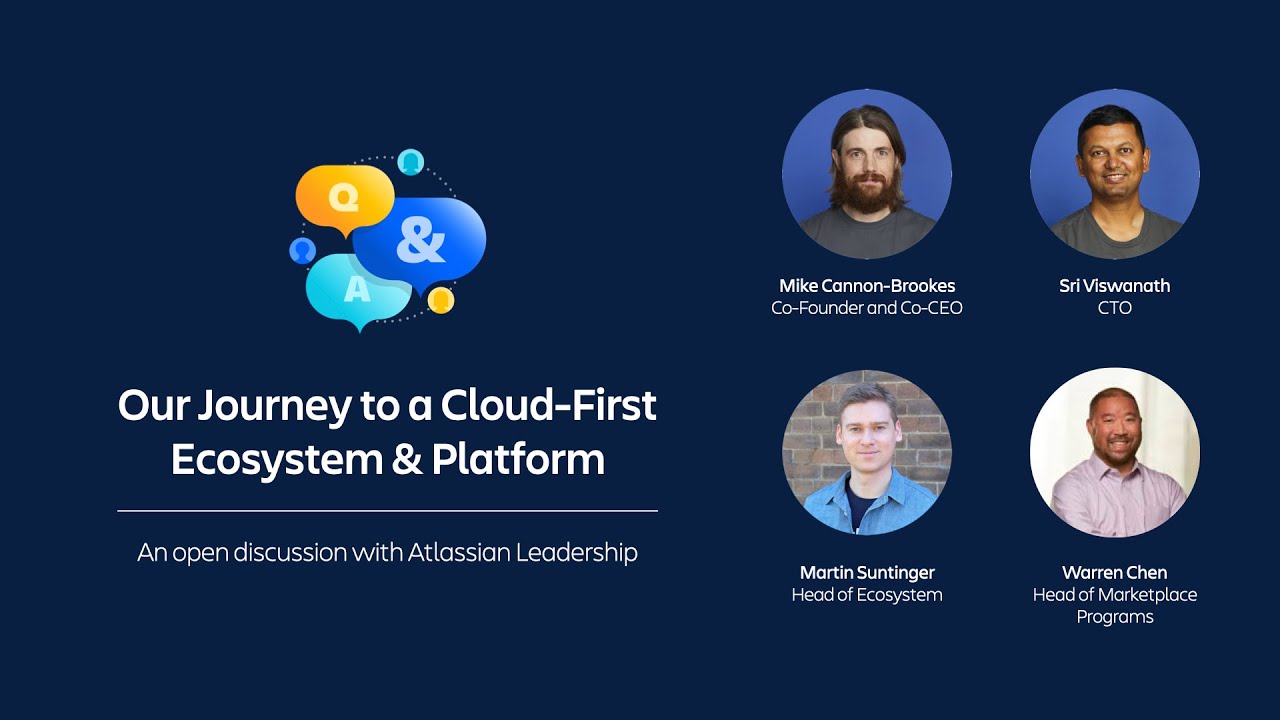 Q
&
A

Our Journey to a Cloud-First Ecosystem & Platform

An open discussion with Atlassian Leadership

Mike Cannon-Brookes
Co-Founder and Co-CEO

Sri Viswanath
CTO

Martin Suntinger
Head of Ecosystem

Warren Chen
Head of Marketplace Programs